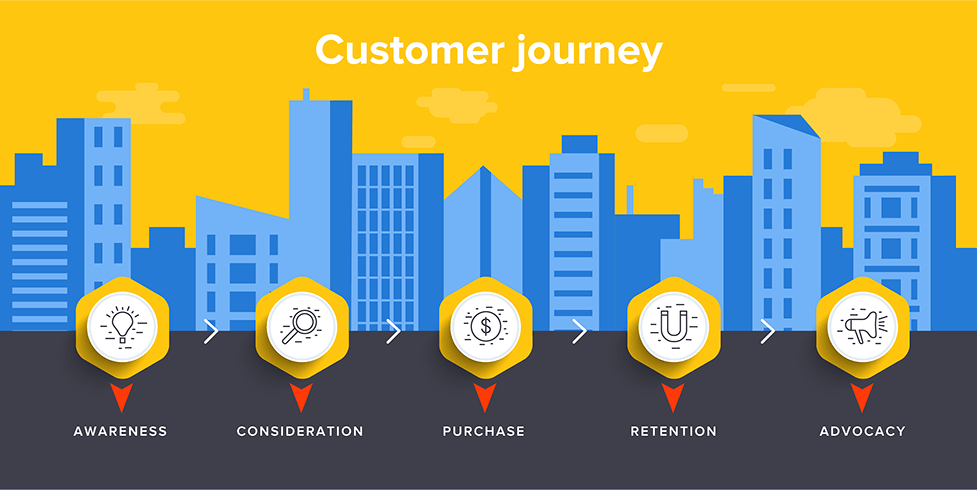 Customer journey

AWARENESS

CONSIDERATION

PURCHASE

RETENTION

ADVOCACY